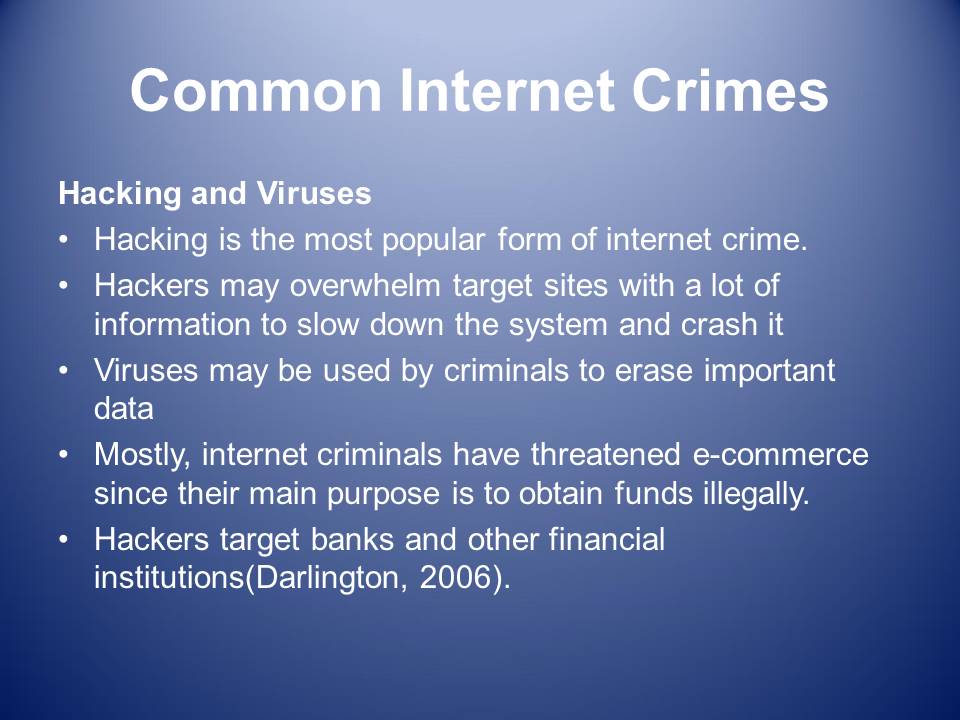 Common Internet Crimes

Hacking and Viruses

• Hacking is the most popular form of internet crime.
• Hackers may overwhelm target sites with a lot of information to slow down the system and crash it
• Viruses may be used by criminals to erase important data
• Mostly, internet criminals have threatened e-commerce since their main purpose is to obtain funds illegally.
• Hackers target banks and other financial institutions(Darlington, 2006).